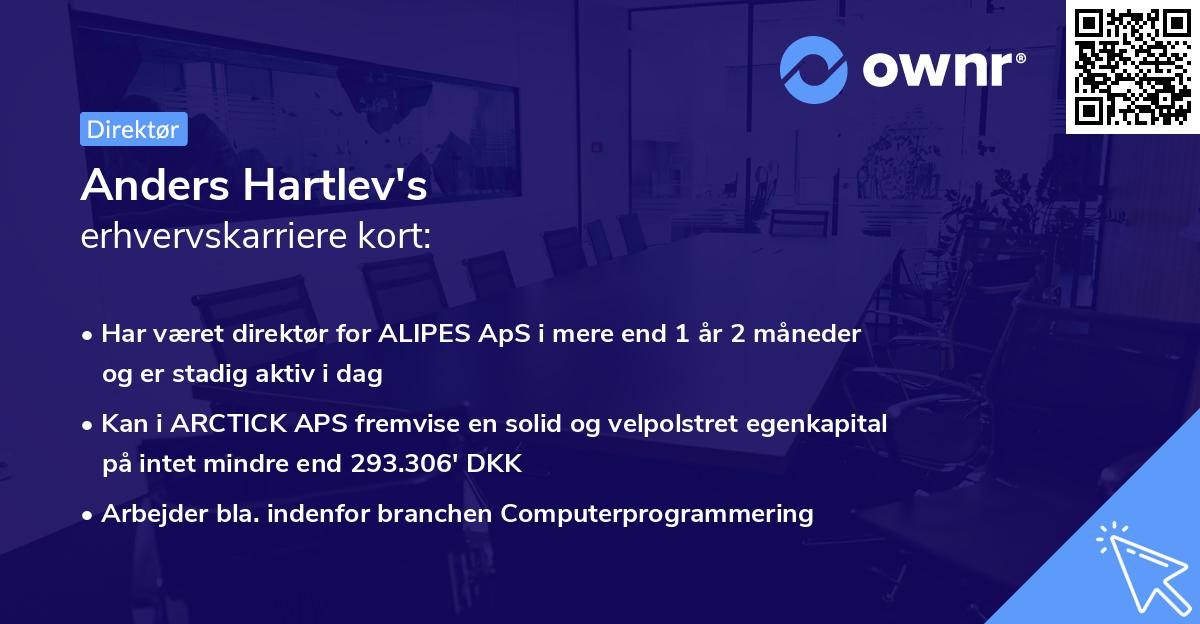 ownr®

Direktør

Anders Hartlev's
erhvervskarriere kort:

• Har været direktør for ALIPES ApS i mere end 1 år 2 måneder og er stadig aktiv i dag

• Kan i ARCTICK APS fremvise en solid og velpolstret egenkapital på intet mindre end 293.306' DKK

• Arbejder bla. indenfor branchen Computerprogrammering